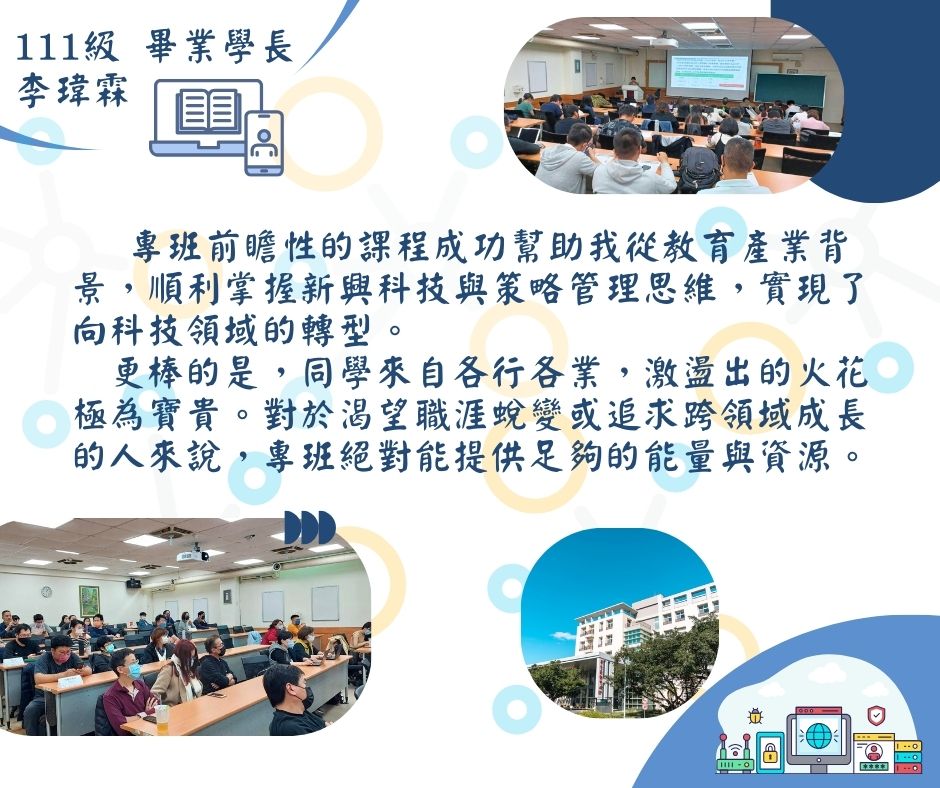 111級 畢業學長
李瑋霖

專班前瞻性的課程成功幫助我從教育產業背景，順利掌握新興科技與策略管理思維，實現了向科技領域的轉型。

更棒的是，同學來自各行各業，激盪出的火花極為寶貴。對於渴望職涯蛻變或追求跨領域成長的人來說，專班絕對能提供足夠的能量與資源。